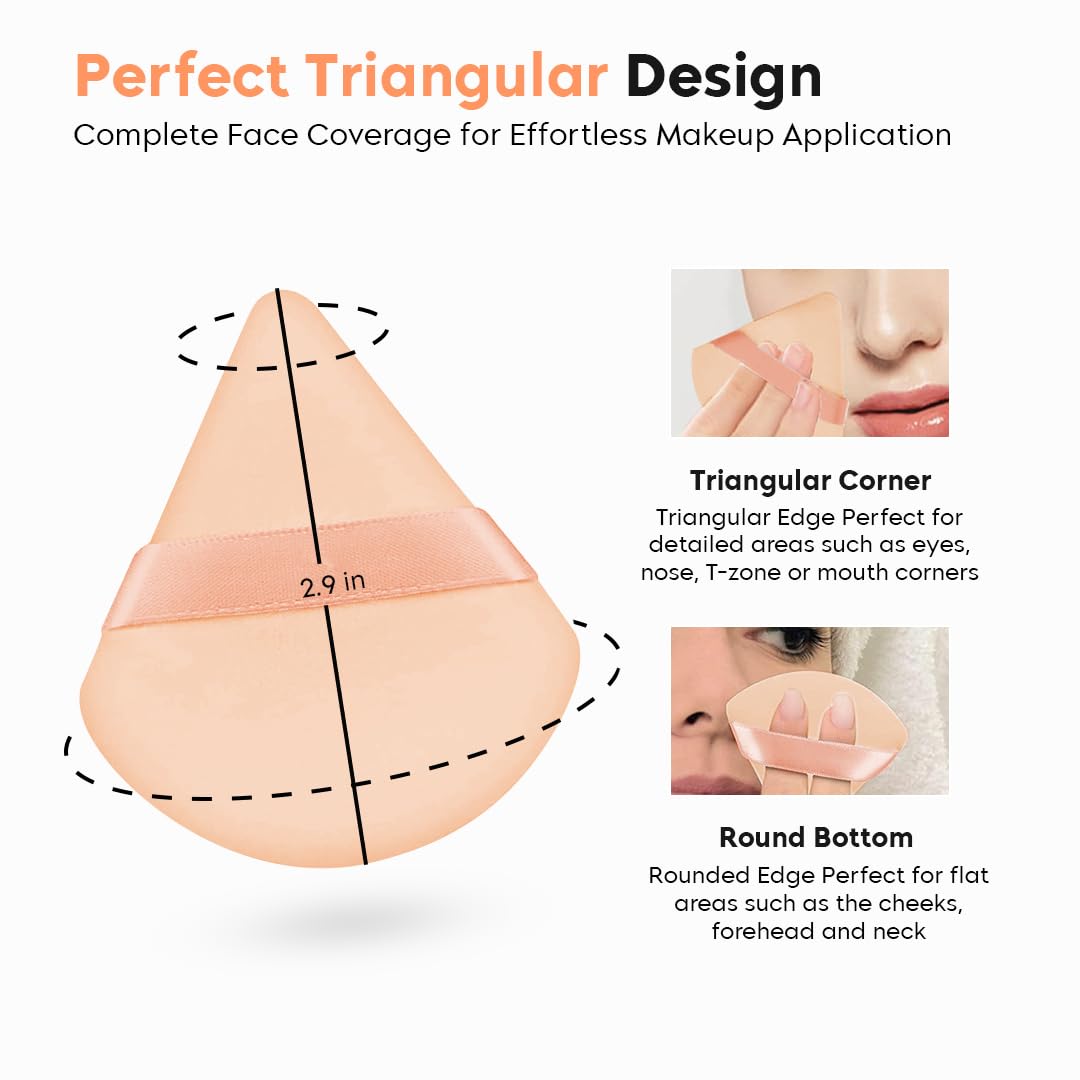 Perfect Triangular Design
Complete Face Coverage for Effortless Makeup Application

2.9 in

Triangular Corner
Triangular Edge Perfect for detailed areas such as eyes, nose, T-zone or mouth corners

Round Bottom
Rounded Edge Perfect for flat areas such as the cheeks, forehead and neck